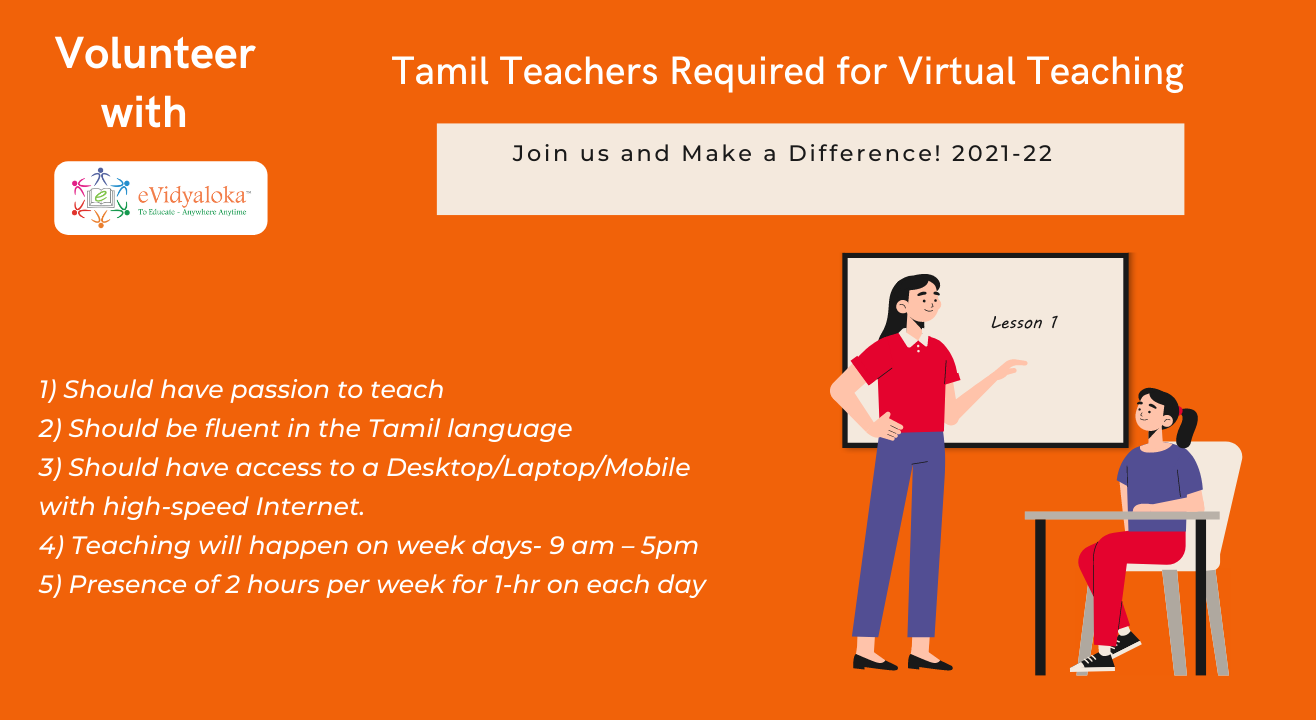 Volunteer with

eVidyaloka™
To Educate - Anywhere Anytime

Tamil Teachers Required for Virtual Teaching

Join us and Make a Difference! 2021-22

Lesson 1

1) Should have passion to teach
2) Should be fluent in the Tamil language
3) Should have access to a Desktop/Laptop/Mobile with high-speed Internet.
4) Teaching will happen on week days- 9 am – 5pm
5) Presence of 2 hours per week for 1-hr on each day